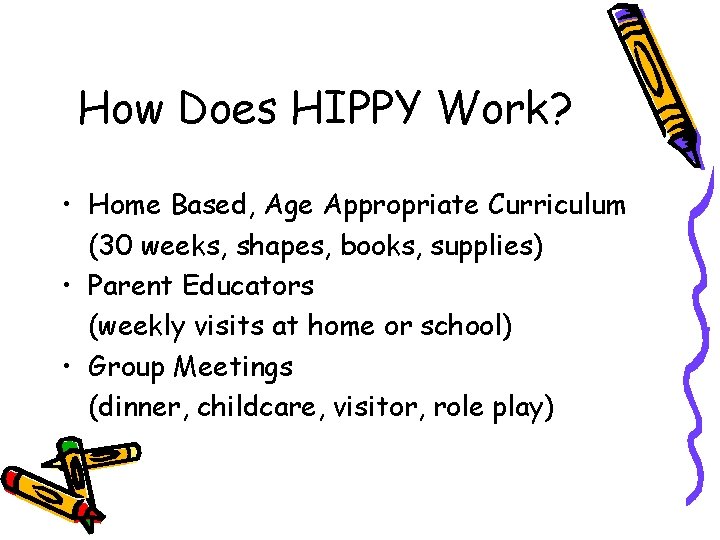 How Does HIPPY Work?

• Home Based, Age Appropriate Curriculum (30 weeks, shapes, books, supplies)
• Parent Educators (weekly visits at home or school)
• Group Meetings (dinner, childcare, visitor, role play)